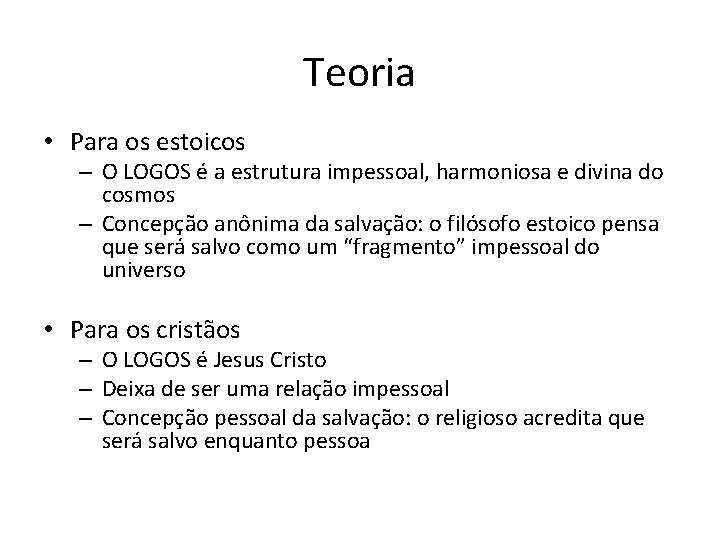 Teoria

• Para os estoicos
– O LOGOS é a estrutura impessoal, harmoniosa e divina do cosmos
– Concepção anônima da salvação: o filósofo estoico pensa que será salvo como um “fragmento” impessoal do universo

• Para os cristãos
– O LOGOS é Jesus Cristo
– Deixa de ser uma relação impessoal
– Concepção pessoal da salvação: o religioso acredita que será salvo enquanto pessoa